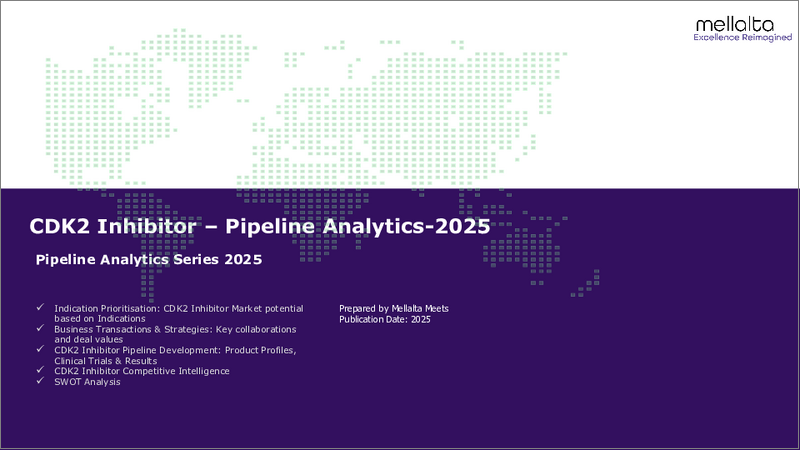 mellalta
Excellence Reimagined

CDK2 Inhibitor – Pipeline Analytics-2025

Pipeline Analytics Series 2025

✓ Indication Prioritisation: CDK2 Inhibitor Market potential based on Indications
✓ Business Transactions & Strategies: Key collaborations and deal values
✓ CDK2 Inhibitor Pipeline Development: Product Profiles, Clinical Trials & Results
✓ CDK2 Inhibitor Competitive Intelligence
✓ SWOT Analysis

Prepared by Mellalta Meets
Publication Date: 2025